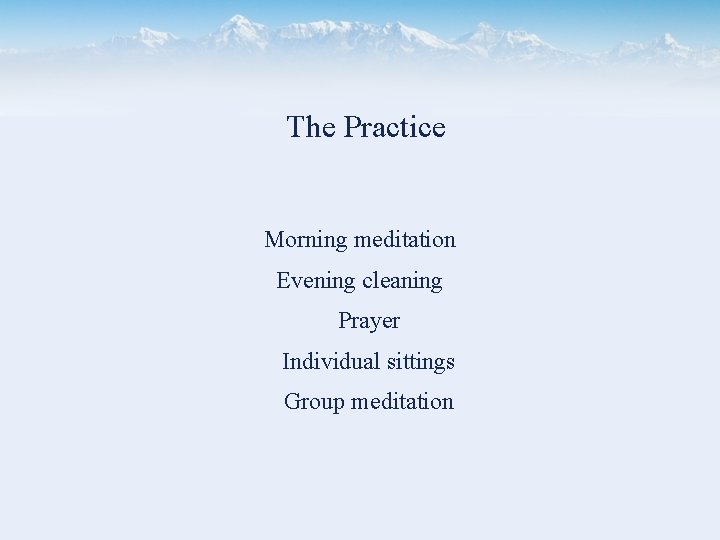 The Practice

Morning meditation
Evening cleaning
Prayer
Individual sittings
Group meditation